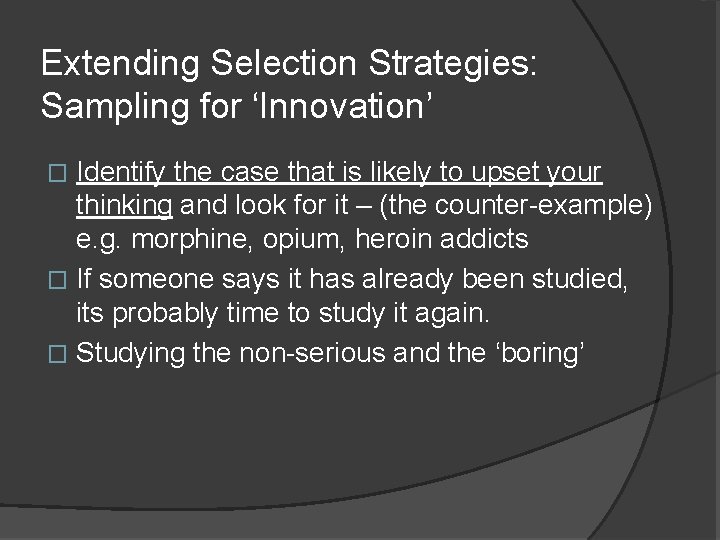 Extending Selection Strategies: Sampling for ‘Innovation’

Identify the case that is likely to upset your thinking and look for it – (the counter-example) e.g. morphine, opium, heroin addicts

If someone says it has already been studied, its probably time to study it again.

Studying the non-serious and the ‘boring’